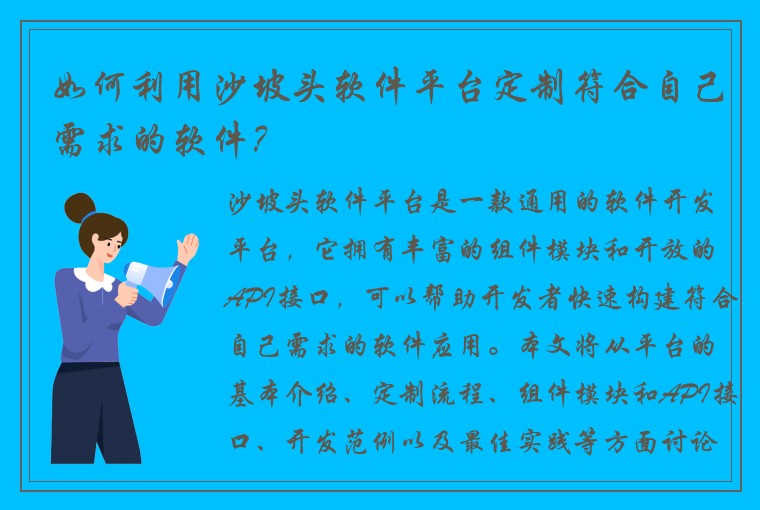 如何利用沙坡头软件平台定制符合自己需求的软件？

沙坡头软件平台是一款通用的软件开发平台，它拥有丰富的组件模块和开放的API接口，可以帮助开发者快速构建符合自己需求的软件应用。本文将从平台的基本介绍、定制流程、组件模块和API接口、开发范例以及最佳实践等方面讨论